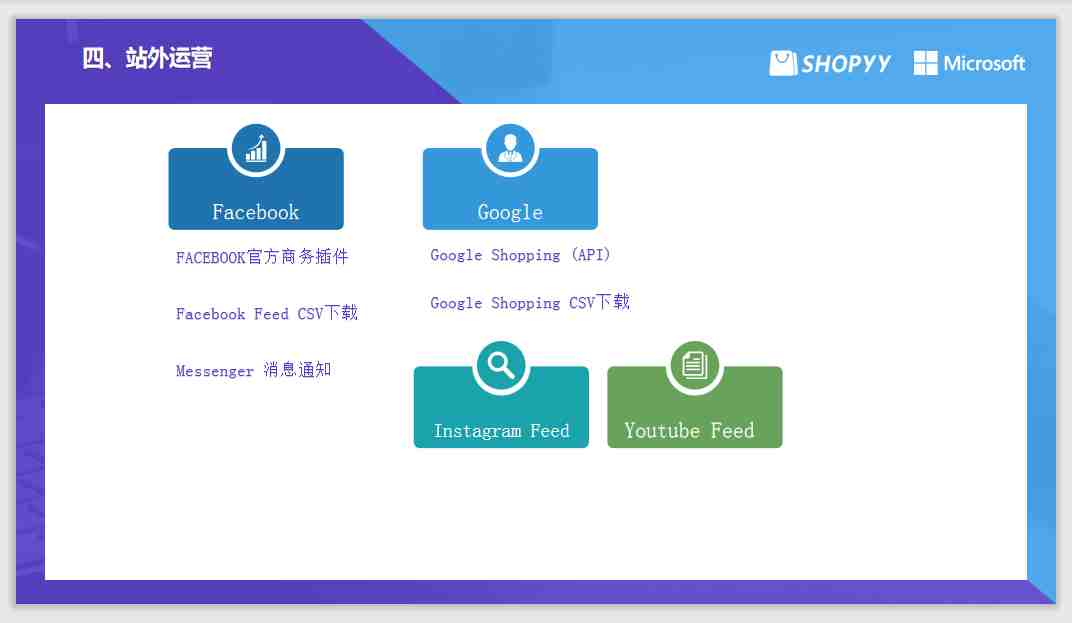 四、站外运营

SHOPYY Microsoft

Facebook

FACEBOOK官方商务插件

Facebook Feed CSV下载

Messenger 消息通知

Google

Google Shopping (API)

Google Shopping CSV下载

Instagram Feed

Youtube Feed